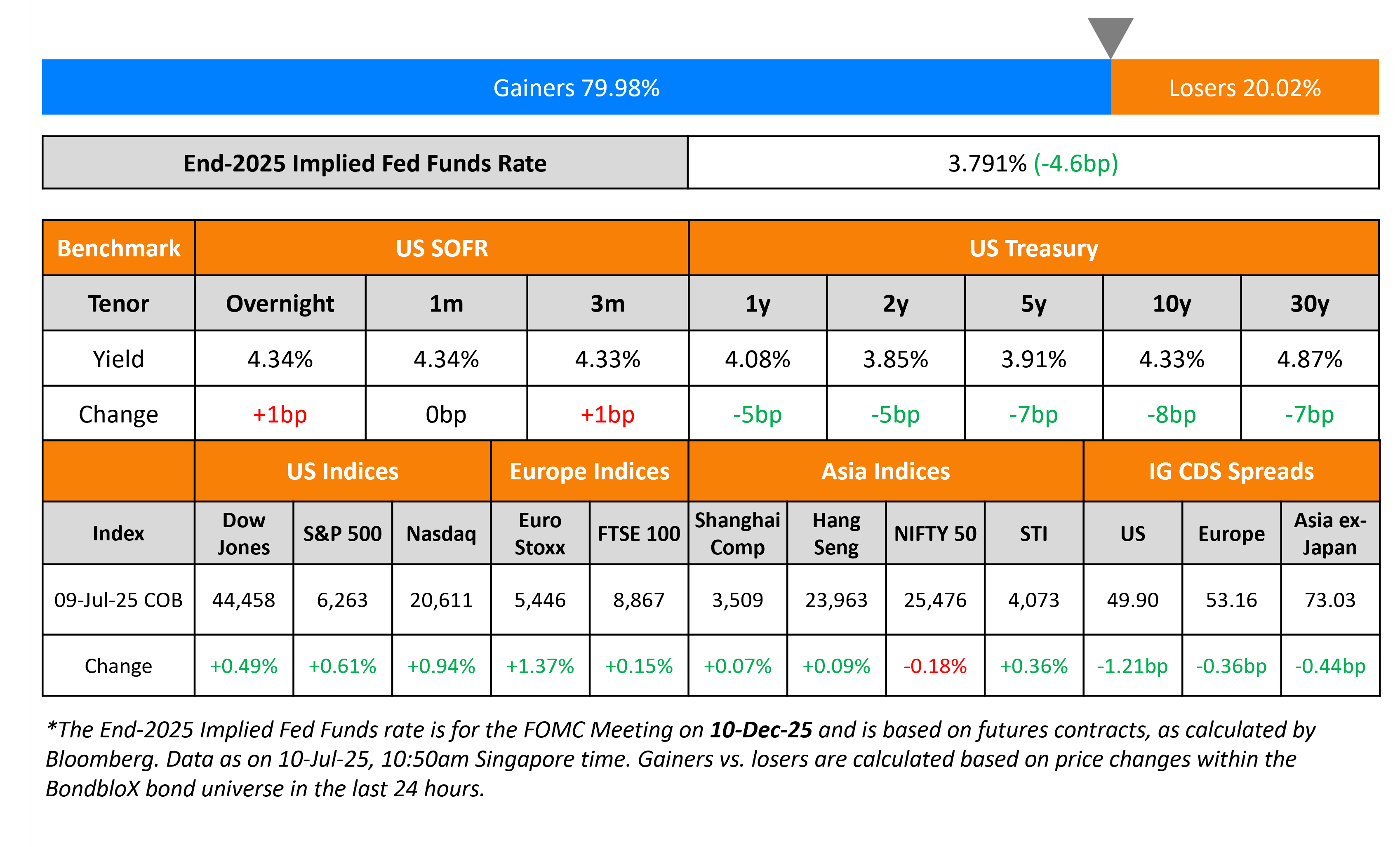 Gainers 79.98%

Losers 20.02%

| End-2025 Implied Fed Funds Rate | 3.791% (-4.6bp) |
|---|---|

| Benchmark | US SOFR | | | US Treasury | | | | |
|---|---|---|---|---|---|---|---|---|
| Tenor | Overnight | 1m | 3m | 1y | 2y | 5y | 10y | 30y |
| Yield | 4.34% | 4.34% | 4.33% | 4.08% | 3.85% | 3.91% | 4.33% | 4.87% |
| Change | +1bp | 0bp | +1bp | -5bp | -5bp | -7bp | -8bp | -7bp |

| | US Indices | | | Europe Indices | | Asia Indices | | | | IG CDS Spreads | | |
|---|---|---|---|---|---|---|---|---|---|---|---|---|
| Index | Dow Jones | S&P 500 | Nasdaq | Euro Stoxx | FTSE 100 | Shanghai Comp | Hang Seng | NIFTY 50 | STI | US | Europe | Asia ex-Japan |
| 09-Jul-25 COB | 44,458 | 6,263 | 20,611 | 5,446 | 8,867 | 3,509 | 23,963 | 25,476 | 4,073 | 49.90 | 53.16 | 73.03 |
| Change | +0.49% | +0.61% | +0.94% | +1.37% | +0.15% | +0.07% | +0.09% | -0.18% | +0.36% | -1.21bp | -0.36bp | -0.44bp |

*The End-2025 Implied Fed Funds rate is for the FOMC Meeting on 10-Dec-25 and is based on futures contracts, as calculated by Bloomberg. Data as on 10-Jul-25, 10:50am Singapore time. Gainers vs. losers are calculated based on price changes within the BondbloX bond universe in the last 24 hours.